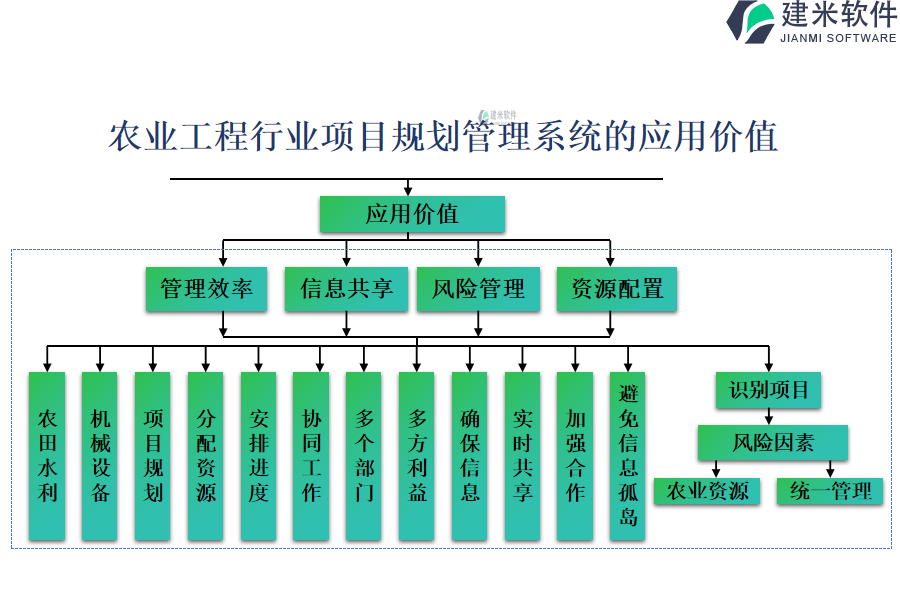 建米软件
JIANMI SOFTWARE

建米软件

农业工程行业项目规划管理系统的应用价值

应用价值

管理效率

信息共享

风险管理

资源配置

农田水利

机械设备

项目规划

分配资源

安排进度

协同工作

多个部门

多方利益

确保信息

实时共享

加强合作

避免信息孤岛

识别项目

风险因素

农业资源

统一管理